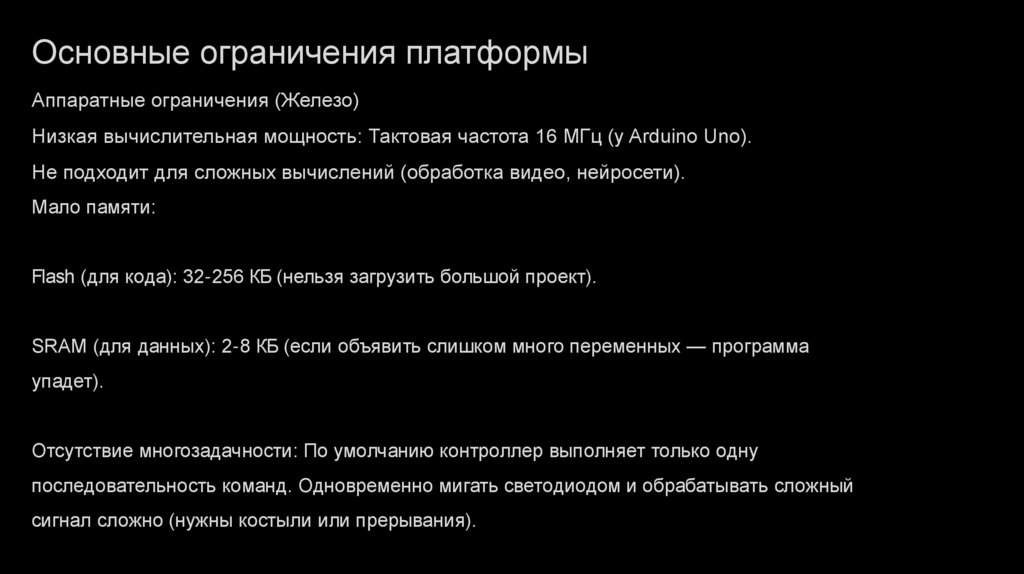 Основные ограничения платформы

Аппаратные ограничения (Железо)

Низкая вычислительная мощность: Тактовая частота 16 МГц (у Arduino Uno).

Не подходит для сложных вычислений (обработка видео, нейросети).

Мало памяти:

Flash (для кода): 32-256 КБ (нельзя загрузить большой проект).

SRAM (для данных): 2-8 КБ (если объявить слишком много переменных — программа упадет).

Отсутствие многозадачности: По умолчанию контроллер выполняет только одну последовательность команд. Одновременно мигать светодиодом и обрабатывать сложный сигнал сложно (нужны костыли или прерывания).